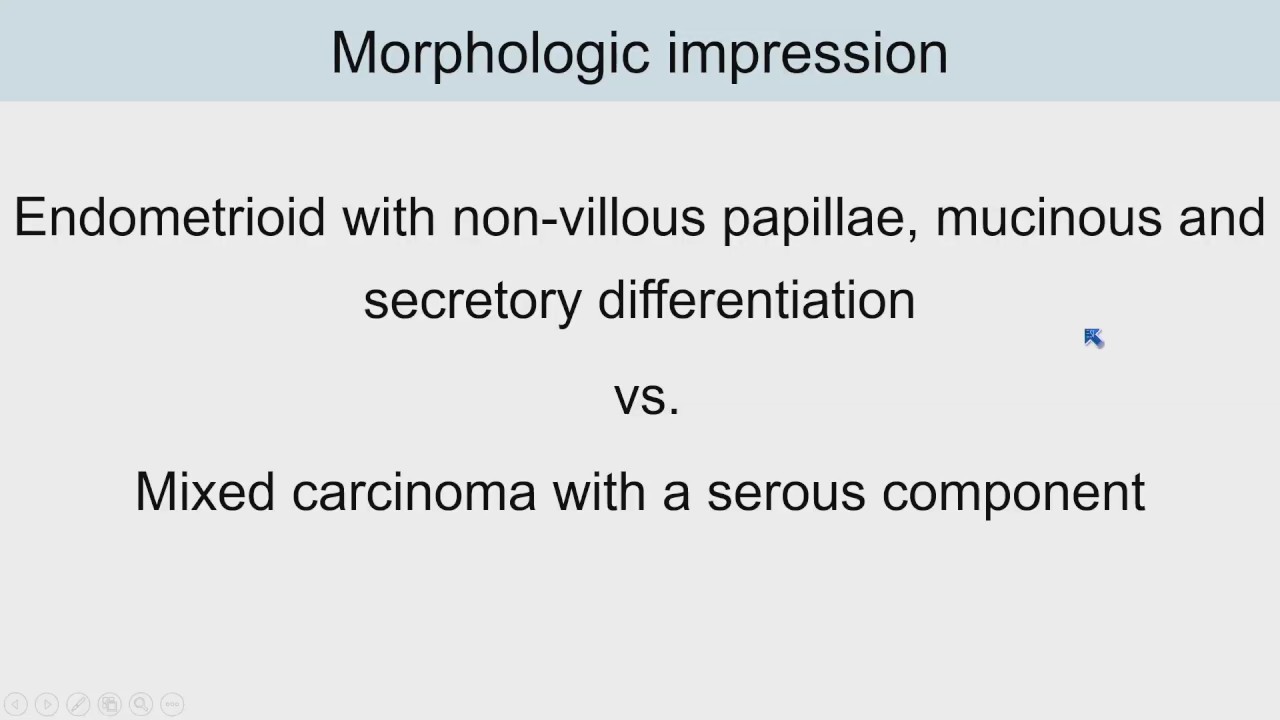 Morphologic impression

Endometrioid with non-villous papillae, mucinous and secretory differentiation

vs.

Mixed carcinoma with a serous component